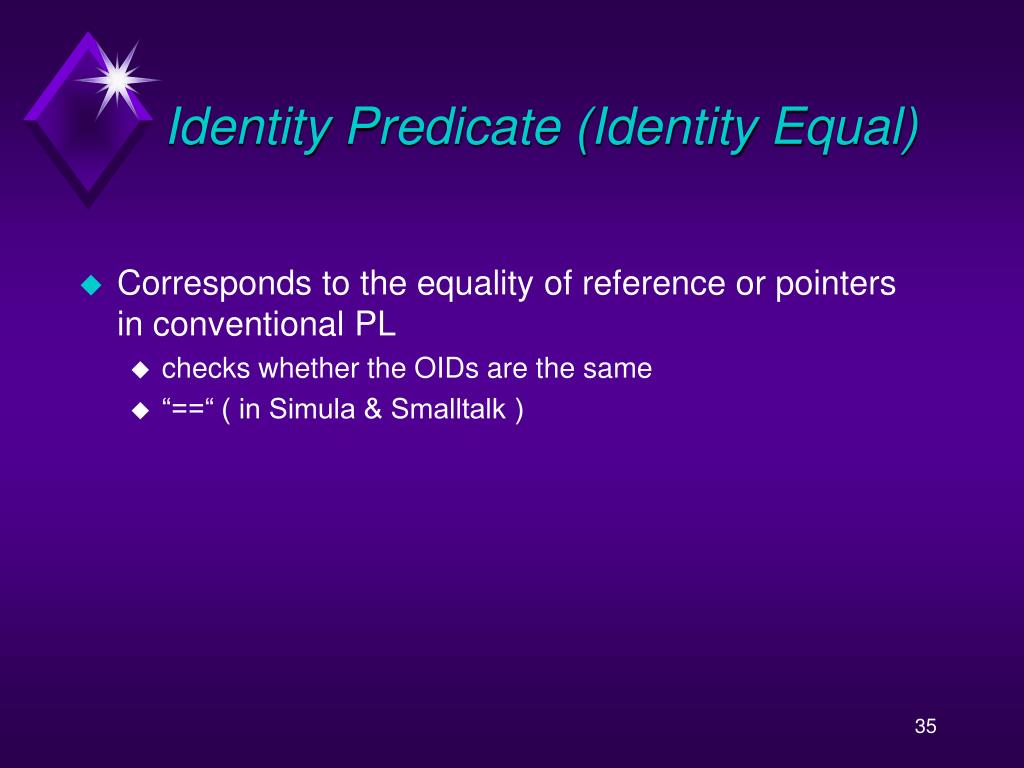 Identity Predicate (Identity Equal)

Corresponds to the equality of reference or pointers in conventional PL

checks whether the OIDs are the same

“==“ ( in Simula & Smalltalk )

35